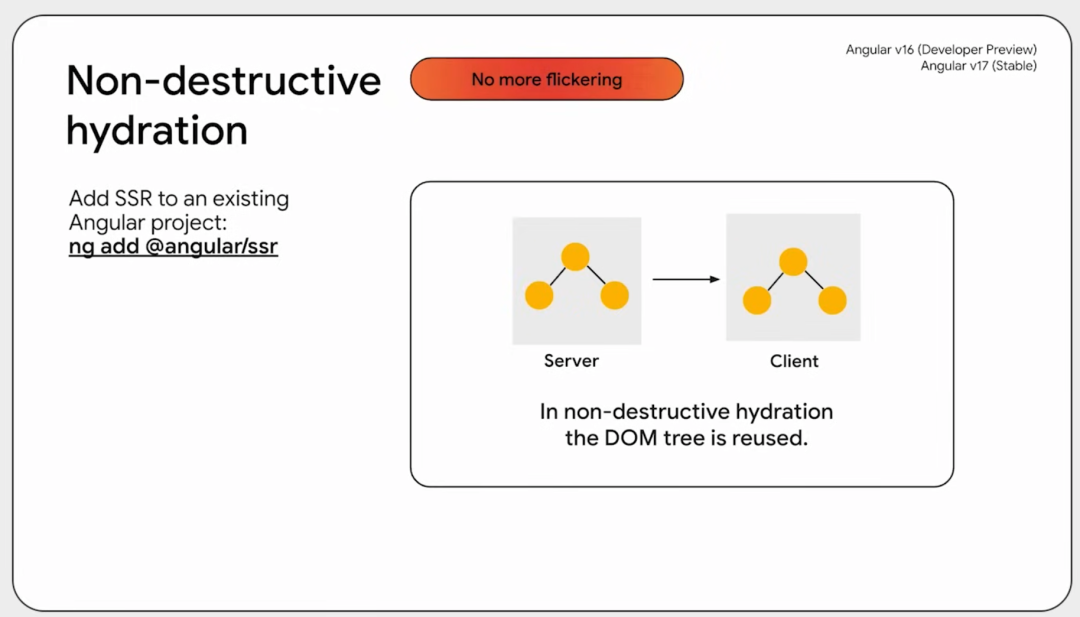 Non-destructive hydration

No more flickering

Angular v16 (Developer Preview)
Angular v17 (Stable)

Add SSR to an existing Angular project:
ng add @angular/ssr

Server

Client

In non-destructive hydration the DOM tree is reused.